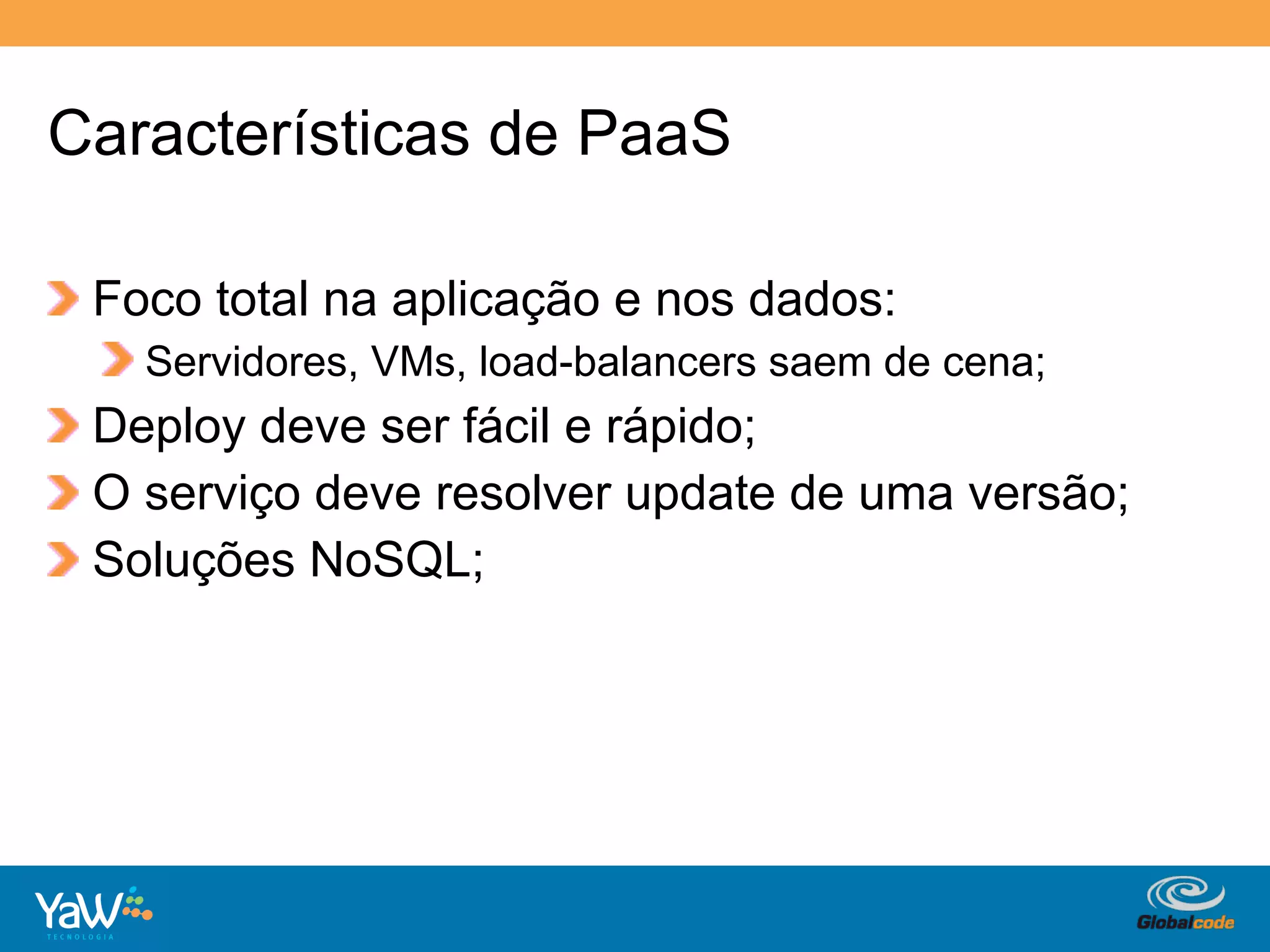 Características de PaaS

Foco total na aplicação e nos dados:

Servidores, VMs, load-balancers saem de cena;

Deploy deve ser fácil e rápido;

O serviço deve resolver update de uma versão;

Soluções NoSQL;

YaW TECNOLOGIA

Globalcode